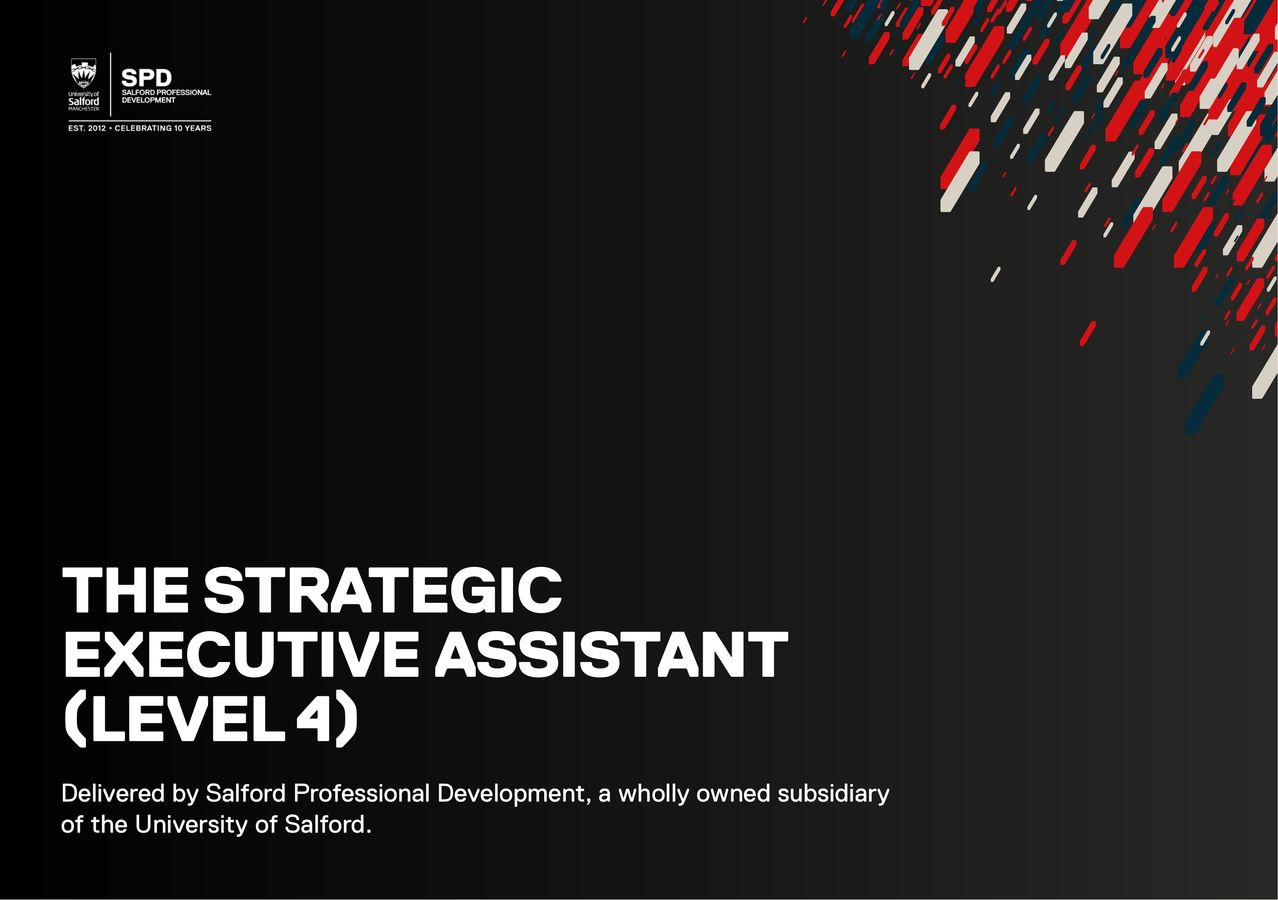 University of Salford MANCHESTER

SPD
SALFORD PROFESSIONAL DEVELOPMENT

EST. 2012 • CELEBRATING 10 YEARS

THE STRATEGIC EXECUTIVE ASSISTANT (LEVEL 4)

Delivered by Salford Professional Development, a wholly owned subsidiary of the University of Salford.